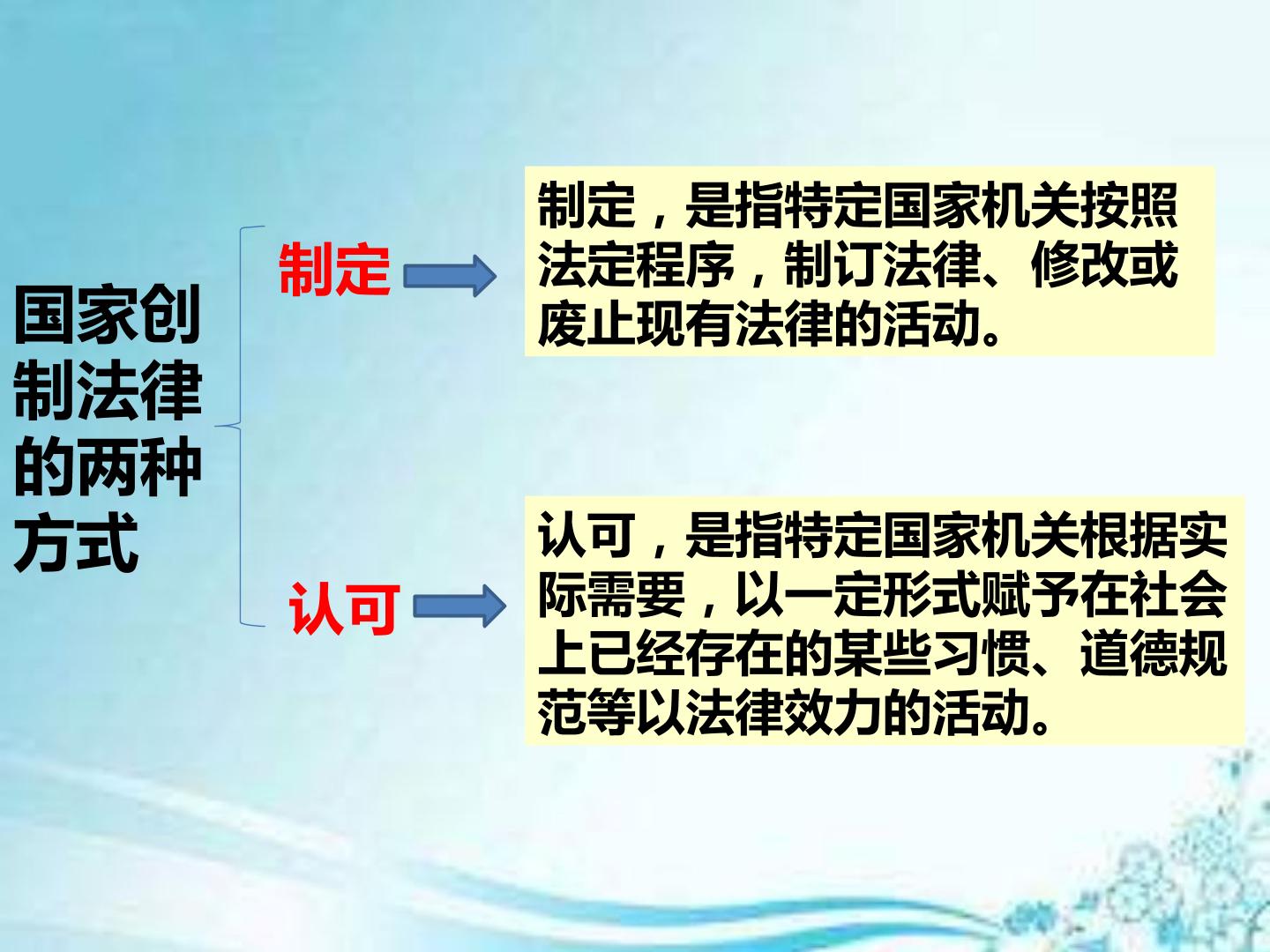 国家创制法律的两种方式

制定

制定，是指特定国家机关按照法定程序，制订法律、修改或废止现有法律的活动。

认可

认可，是指特定国家机关根据实际需要，以一定形式赋予在社会上已经存在的某些习惯、道德规范等以法律效力的活动。